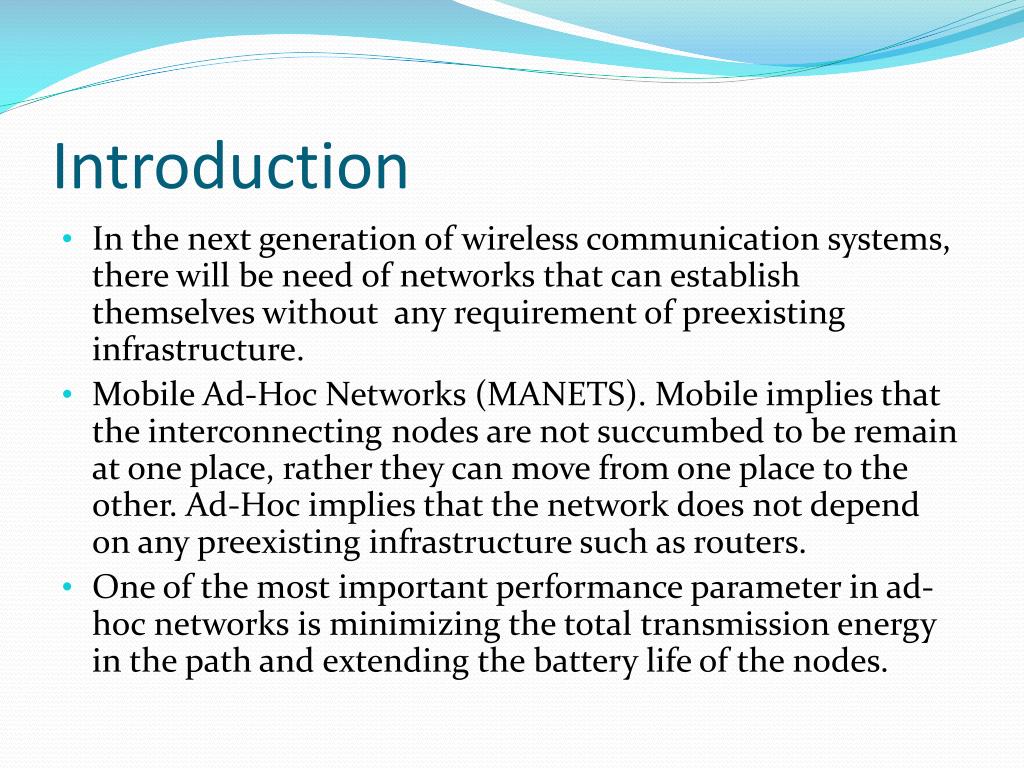 Introduction

• In the next generation of wireless communication systems, there will be need of networks that can establish themselves without any requirement of preexisting infrastructure.
• Mobile Ad-Hoc Networks (MANETS). Mobile implies that the interconnecting nodes are not succumbed to be remain at one place, rather they can move from one place to the other. Ad-Hoc implies that the network does not depend on any preexisting infrastructure such as routers.
• One of the most important performance parameter in ad-hoc networks is minimizing the total transmission energy in the path and extending the battery life of the nodes.